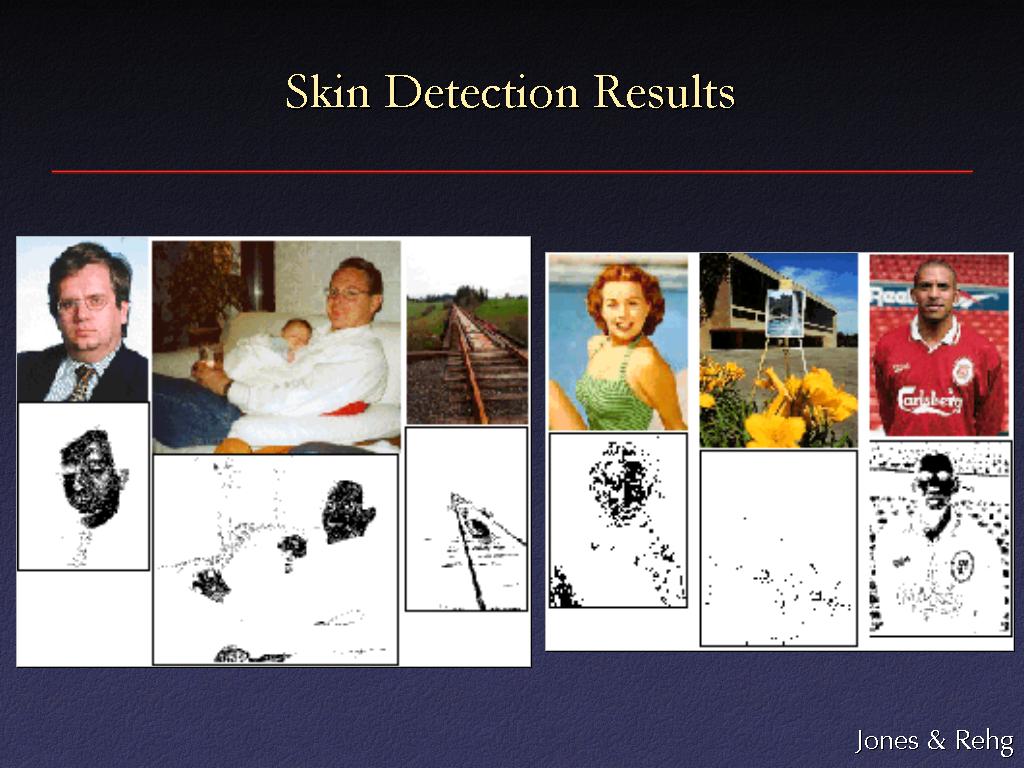 Skin Detection Results

Reebok

Carlsberg

Jones & Rehg